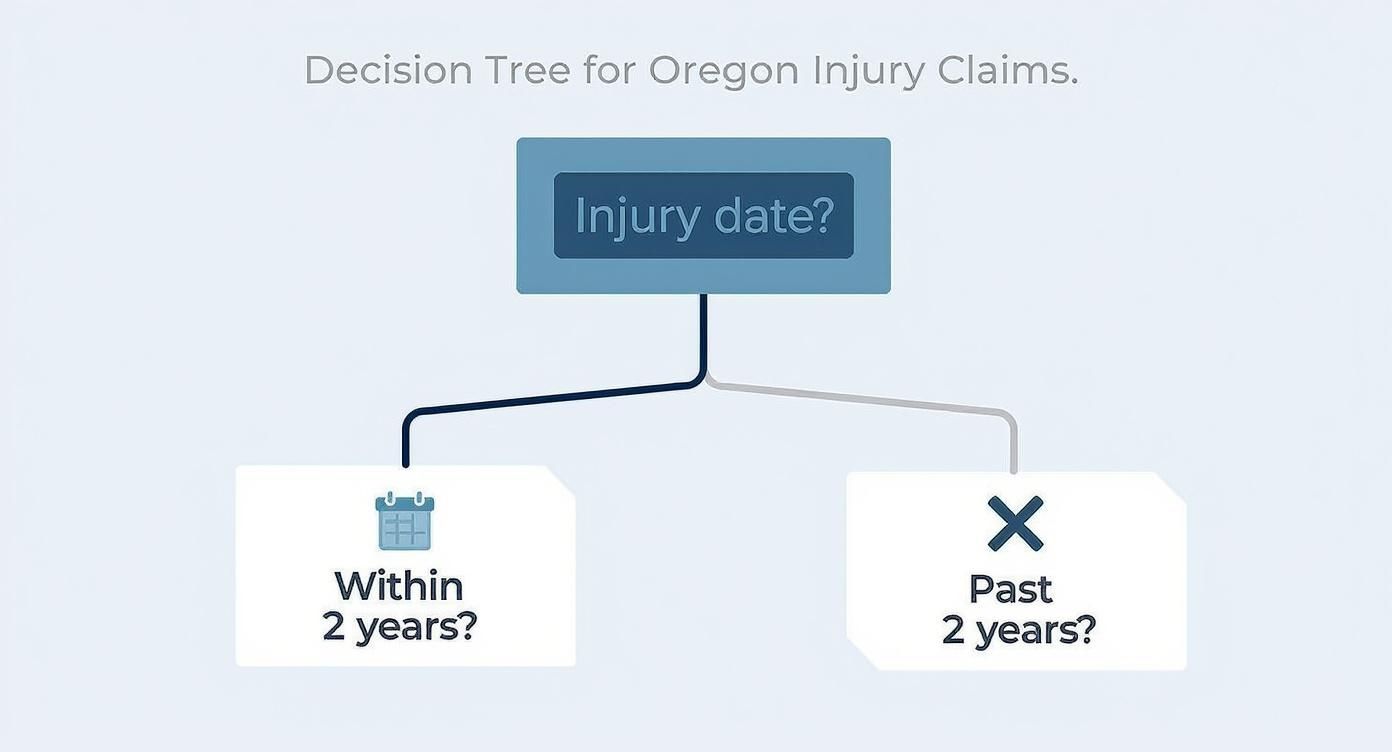 Decision Tree for Oregon Injury Claims.

Injury date?

Within 2 years?

Past 2 years?